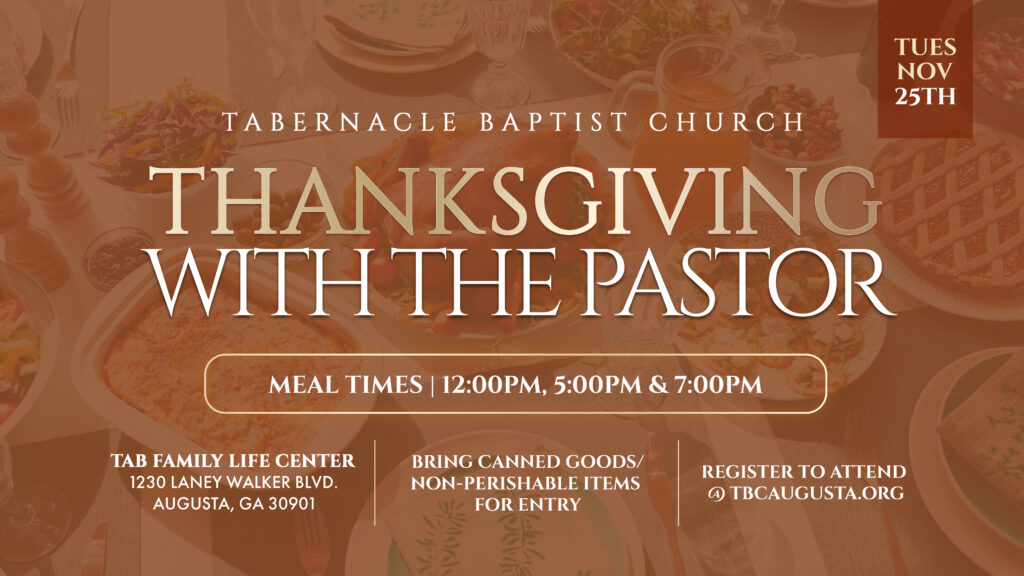 TUES NOV 25TH

TABERNACLE BAPTIST CHURCH

THANKSGIVING WITH THE PASTOR

MEAL TIMES | 12:00PM, 5:00PM & 7:00PM

TAB FAMILY LIFE CENTER
1230 LANEY WALKER BLVD.
AUGUSTA, GA 30901

BRING CANNED GOODS/ NON-PERISHABLE ITEMS FOR ENTRY

REGISTER TO ATTEND @ TBCAUGUSTA.ORG